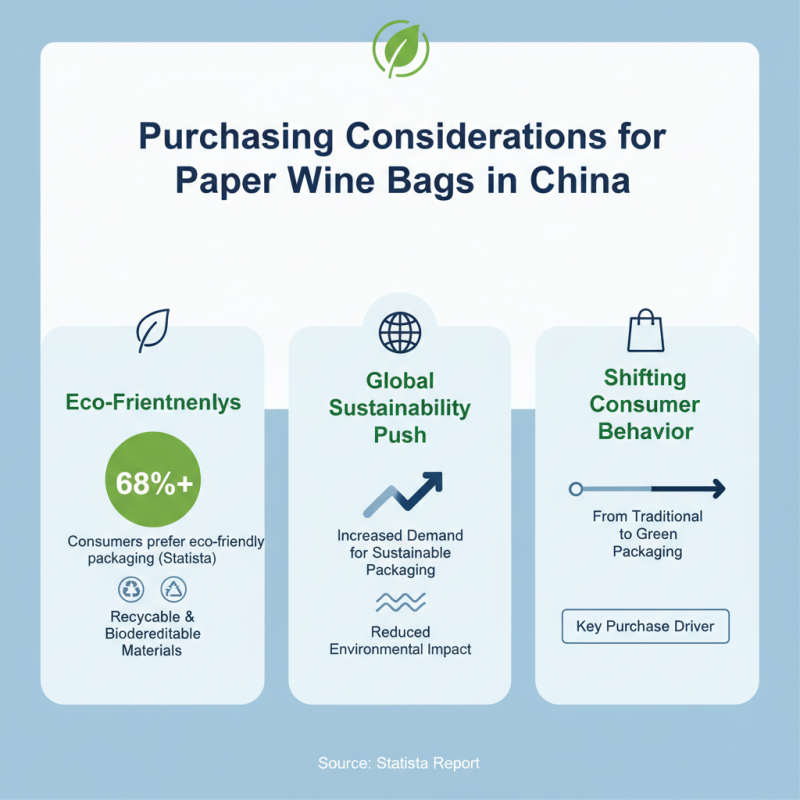 Purchasing Considerations for Paper Wine Bags in China

Eco-Frientnenlys

68%+

Consumers prefer eco-friendly packaging (Statista)

Recycable & Biodereditable Materials

Global Sustainability Push

Increased Demand for Sustainable Packaging

Reduced Environmental Impact

Shifting Consumer Behavior

From Traditional to Green Packaging

Key Purchase Driver

Source: Statista Report